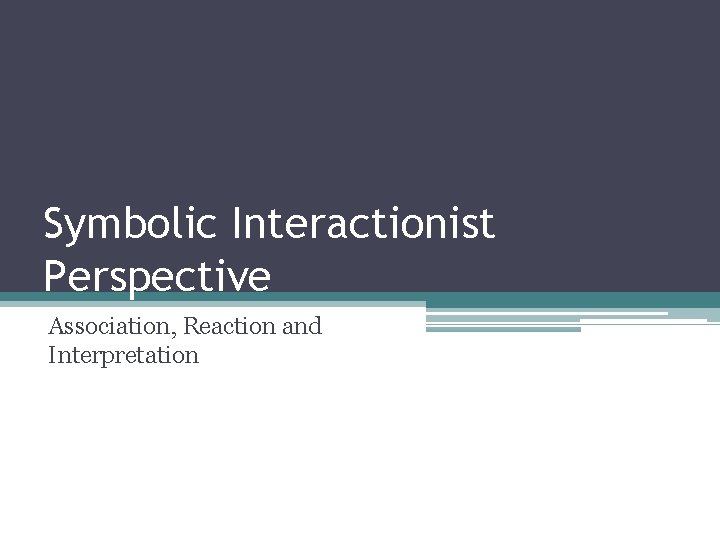 Symbolic Interactionist Perspective

Association, Reaction and Interpretation